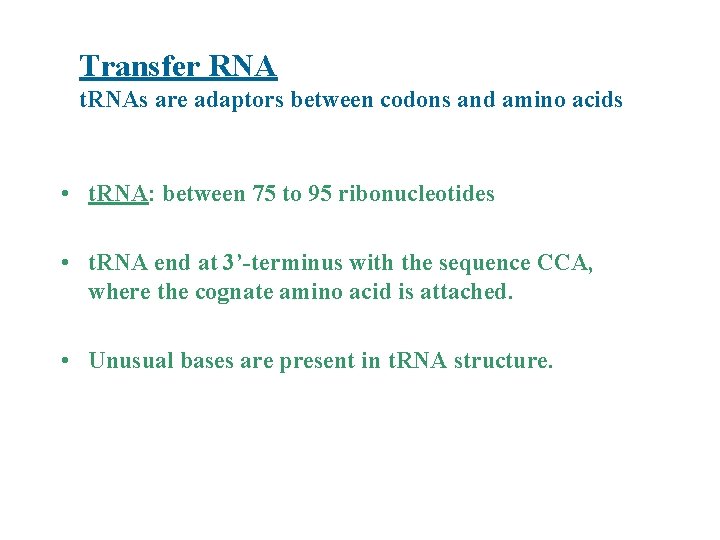 Transfer RNA
tRNAs are adaptors between codons and amino acids

• tRNA: between 75 to 95 ribonucleotides

• tRNA end at 3’-terminus with the sequence CCA, where the cognate amino acid is attached.

• Unusual bases are present in tRNA structure.